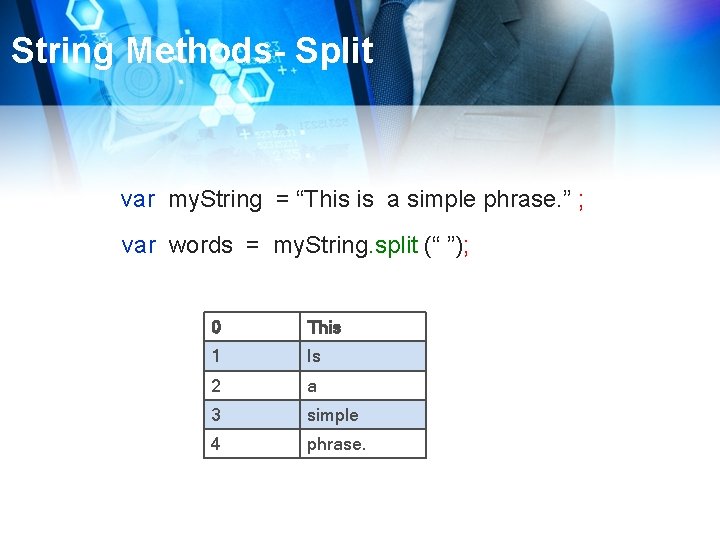 String Methods- Split

var myString = “This is a simple phrase.” ;

var words = myString.split (“ ”);

| 0 | This |
|---|---|
| 1 | Is |
| 2 | a |
| 3 | simple |
| 4 | phrase. |